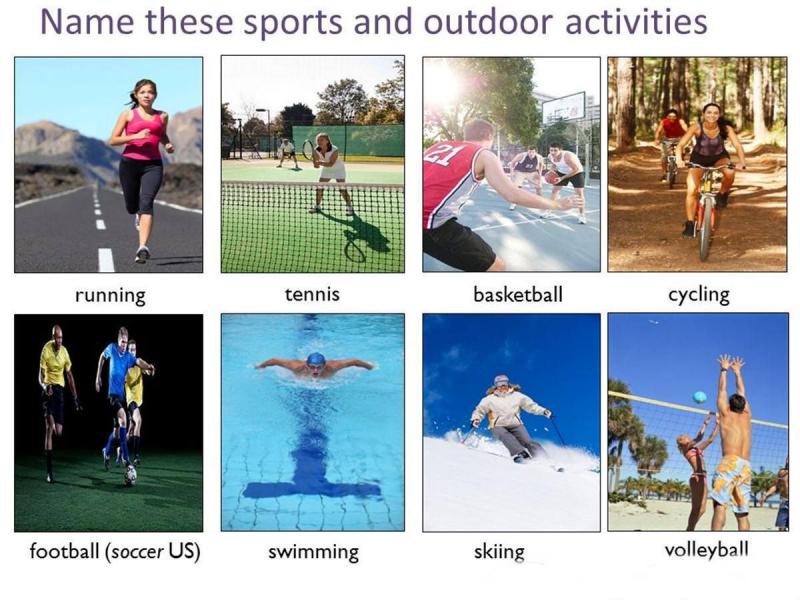 Name these sports and outdoor activities

running

tennis

21

basketball

cycling

football (soccer US)

swimming

skiing

volleyball